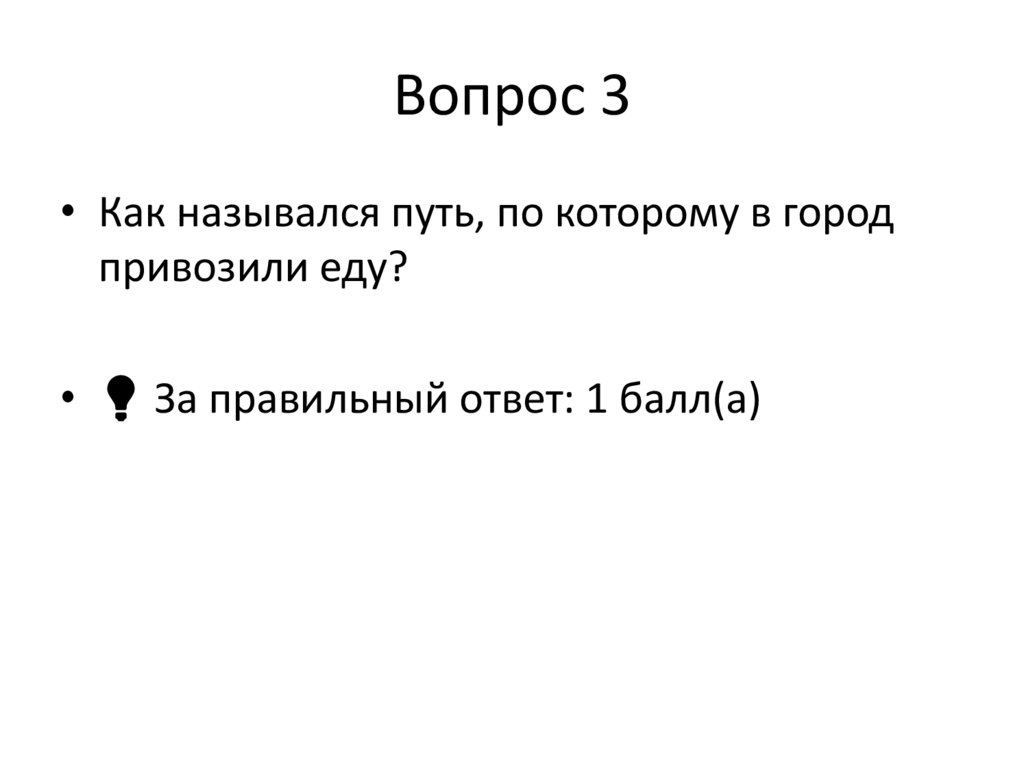 Вопрос 3

• Как назывался путь, по которому в город привозили еду?

• За правильный ответ: 1 балл(а)